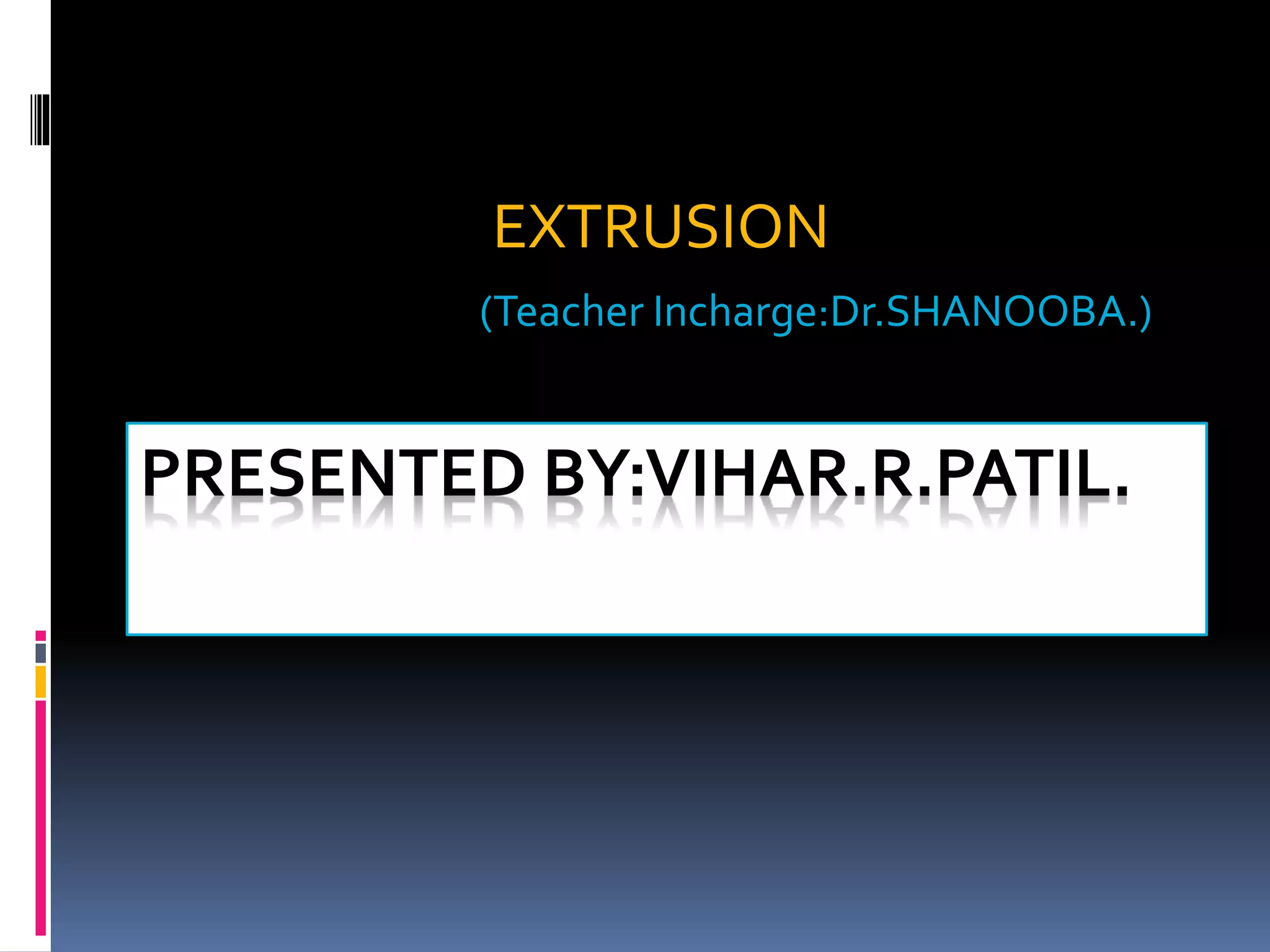 EXTRUSION

(Teacher Incharge:Dr.SHANOOBA.)

PRESENTED BY:VIHAR.R.PATIL.